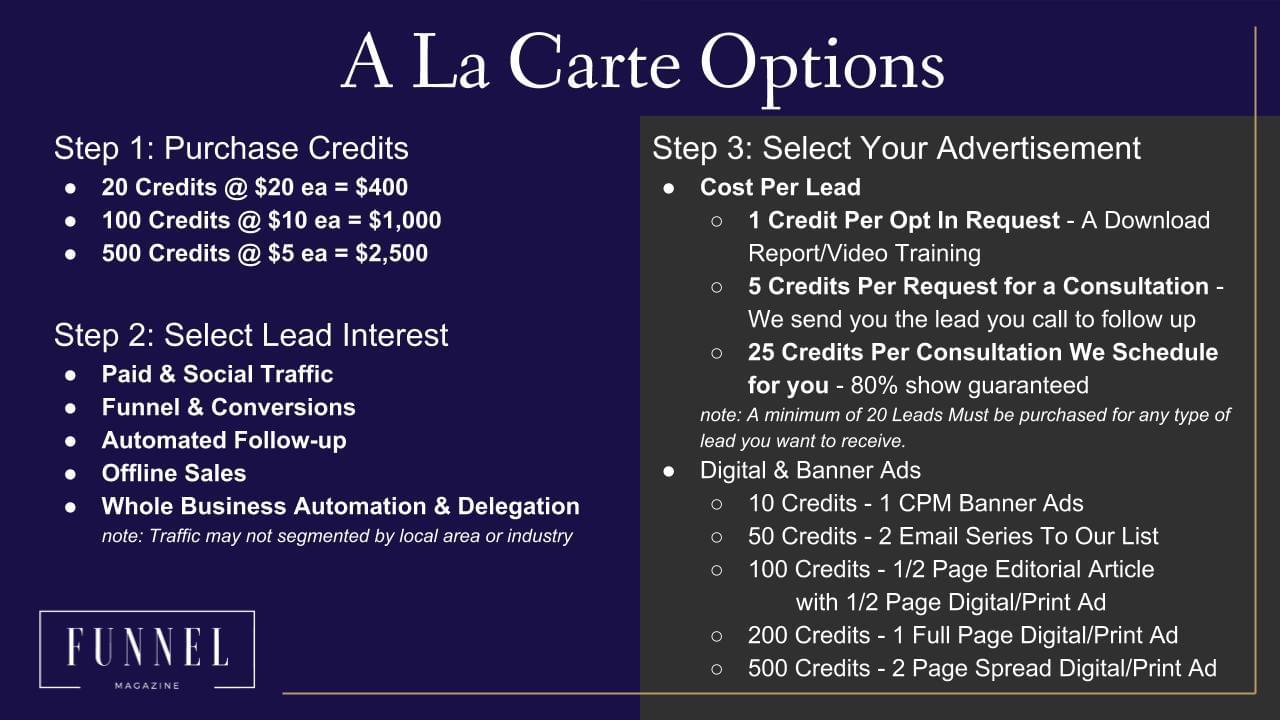 A La Carte Options

Step 1: Purchase Credits
- 20 Credits @ \$20 ea = \$400
- 100 Credits @ \$10 ea = \$1,000
- 500 Credits @ \$5 ea = \$2,500

Step 2: Select Lead Interest
- Paid & Social Traffic
- Funnel & Conversions
- Automated Follow-up
- Offline Sales
- Whole Business Automation & Delegation

note: Traffic may not segmented by local area or industry

FUNNEL
MAGAZINE

Step 3: Select Your Advertisement
- Cost Per Lead
  - 1 Credit Per Opt In Request - A Download Report/Video Training
  - 5 Credits Per Request for a Consultation - We send you the lead you call to follow up
  - 25 Credits Per Consultation We Schedule for you - 80% show guaranteed

note: A minimum of 20 Leads Must be purchased for any type of lead you want to receive.
- Digital & Banner Ads
  - 10 Credits - 1 CPM Banner Ads
  - 50 Credits - 2 Email Series To Our List
  - 100 Credits - 1/2 Page Editorial Article with 1/2 Page Digital/Print Ad
  - 200 Credits - 1 Full Page Digital/Print Ad
  - 500 Credits - 2 Page Spread Digital/Print Ad